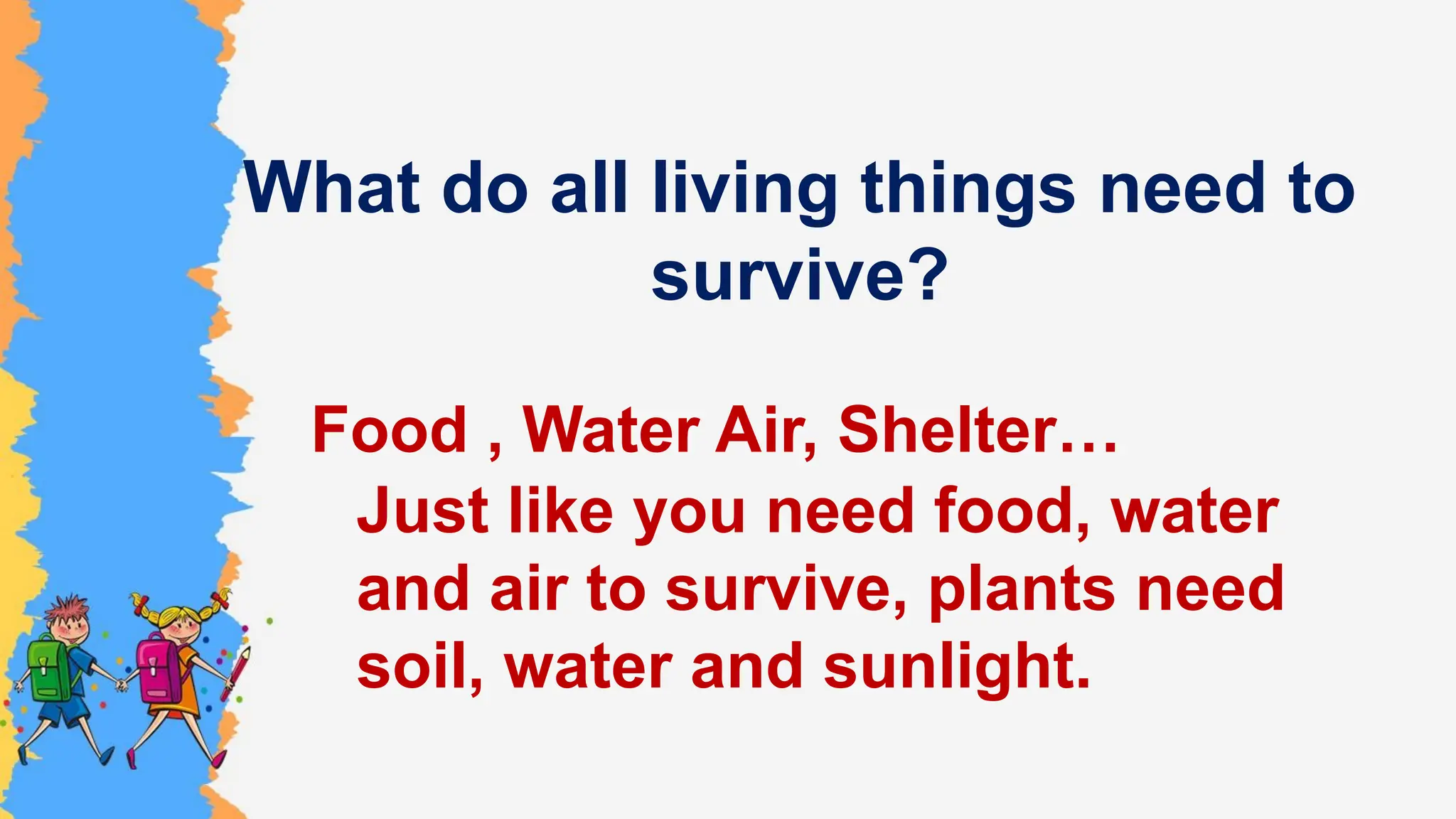 What do all living things need to survive?

Food , Water Air, Shelter…
Just like you need food, water and air to survive, plants need soil, water and sunlight.